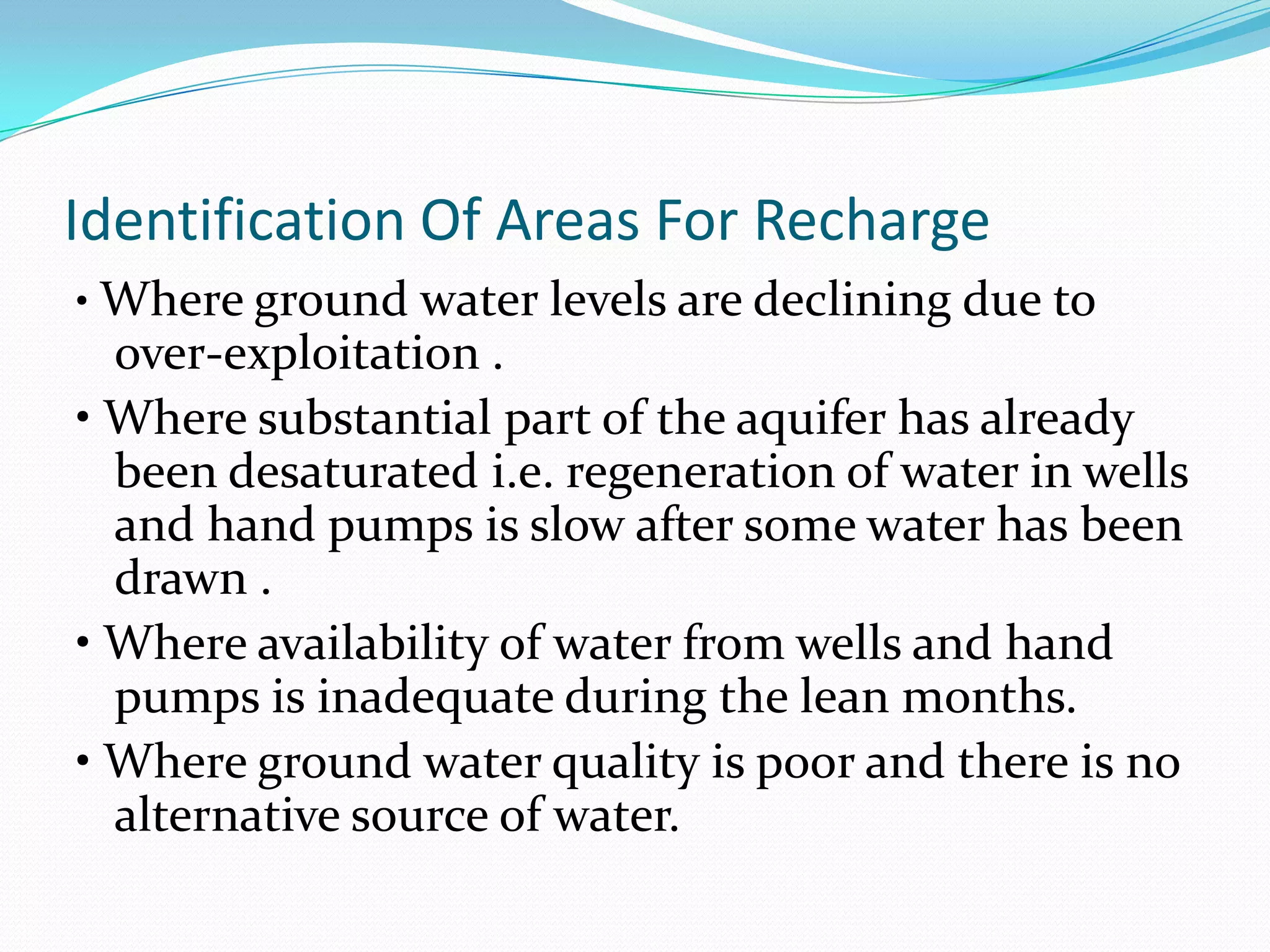 Identification Of Areas For Recharge

• Where ground water levels are declining due to over-exploitation .

• Where substantial part of the aquifer has already been desaturated i.e. regeneration of water in wells and hand pumps is slow after some water has been drawn .

• Where availability of water from wells and hand pumps is inadequate during the lean months.

• Where ground water quality is poor and there is no alternative source of water.